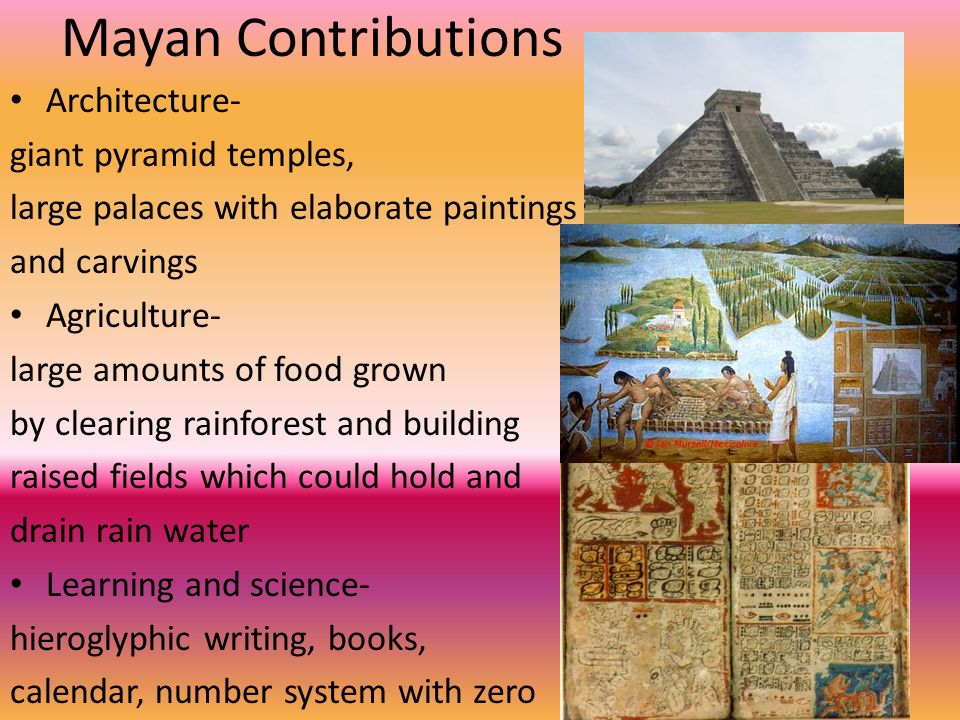 Mayan Contributions

• Architecture-
giant pyramid temples,
large palaces with elaborate paintings and carvings

• Agriculture-
large amounts of food grown by clearing rainforest and building raised fields which could hold and drain rain water

• Learning and science-
hieroglyphic writing, books, calendar, number system with zero

© Ian Mursell/Mexicolore